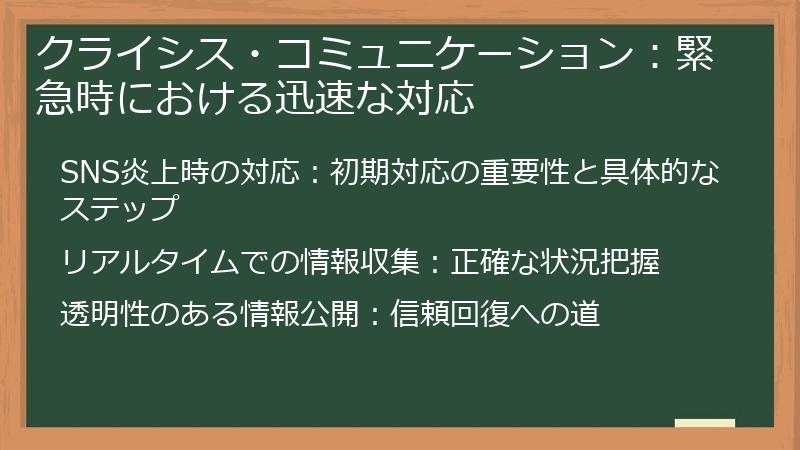 クライシス・コミュニケーション：緊急時における迅速な対応

SNS炎上時の対応：初期対応の重要性と具体的なステップ

リアルタイムでの情報収集：正確な状況把握

透明性のある情報公開：信頼回復への道